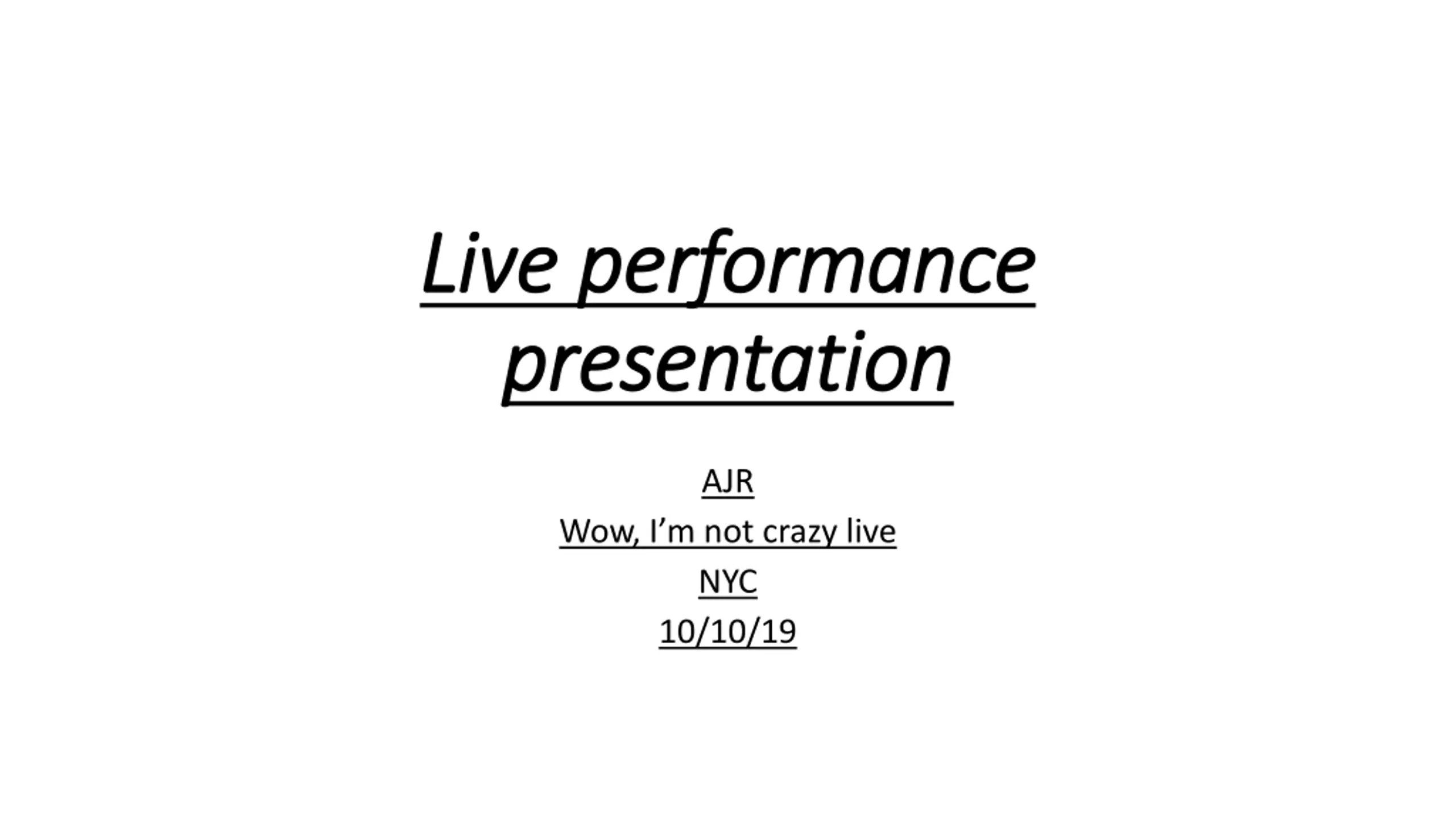 Live performance presentation

AJR
Wow, I'm not crazy live
NYC
10/10/19